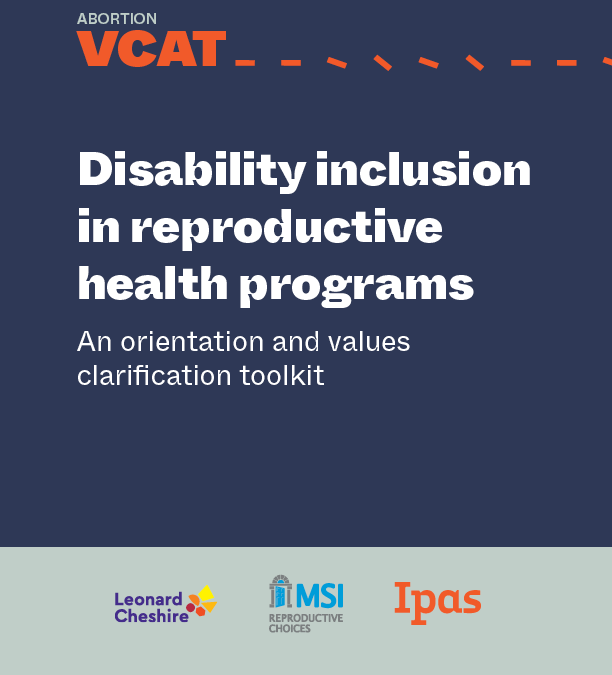 ABORTION
VCAT

Disability inclusion in reproductive health programs

An orientation and values clarification toolkit

Leonard Cheshire

MSI
REPRODUCTIVE CHOICES

Ipas